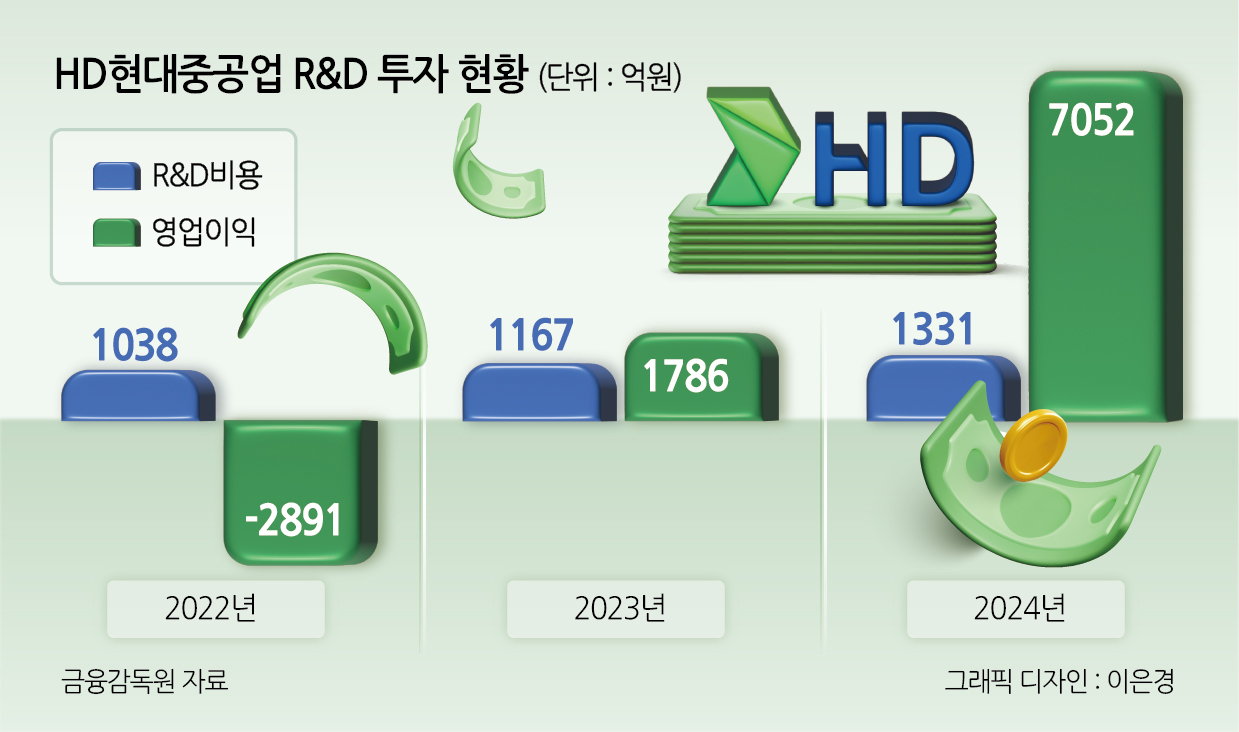 HD현대중공업 R&D 투자 현황 (단위 : 억원)

R&D비용
영업이익

HD

1038
-2891
2022년

1167
1786
2023년

1331
7052
2024년

금융감독원 자료

그래픽 디자인 : 이은경